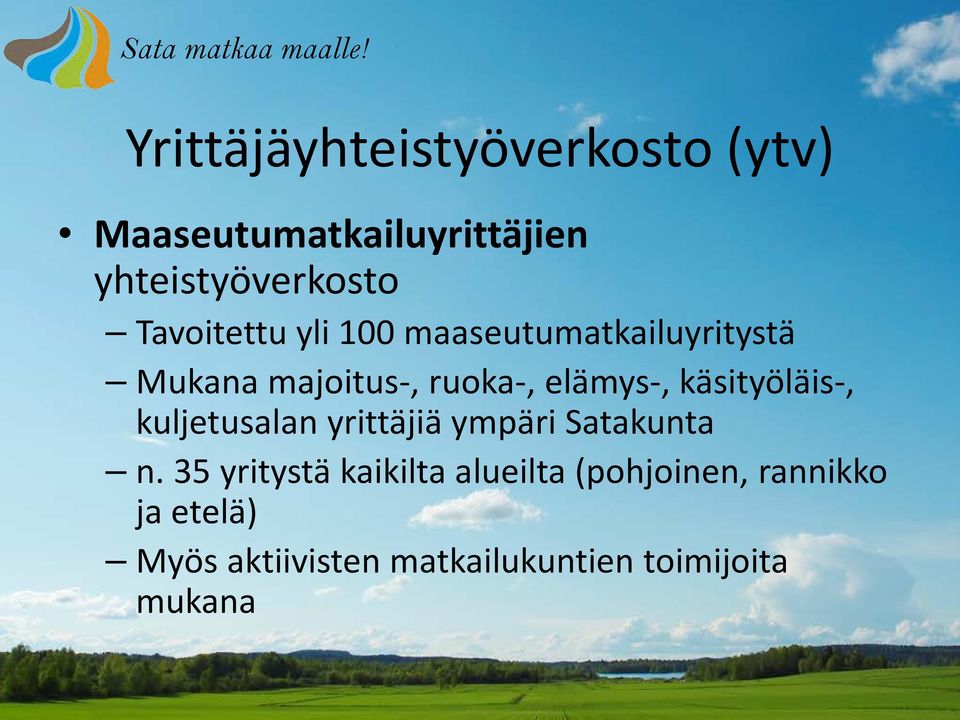 Sata matkaa maalle!

Yrittäjäyhteistyöverkosto (ytv)

• **Maaseutumatkailuyrittäjien** yhteistyöverkosto
– Tavoitettu yli 100 maaseutumatkailuyritystä
– Mukana majoitus-, ruoka-, elämys-, käsityöläis-, kuljetusalan yrittäjiä ympäri Satakunta
– n. 35 yritystä kaikilta alueilta (pohjoinen, rannikko ja etelä)
– Myös aktiivisten matkailukuntien toimijoita mukana